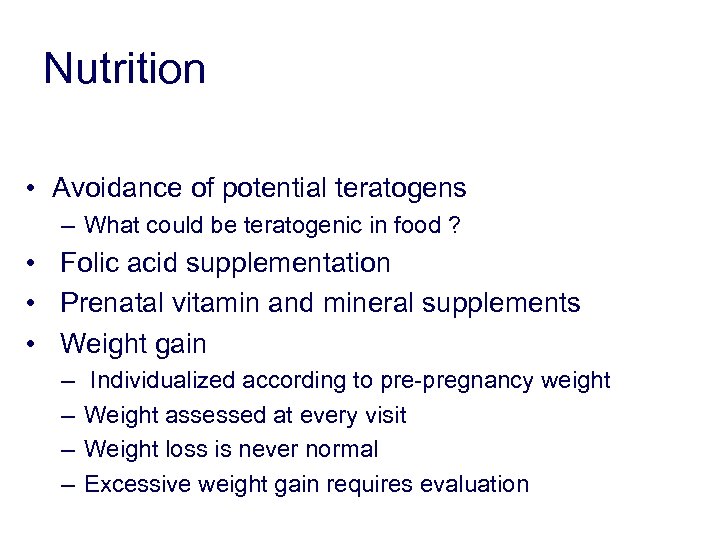 Nutrition

• Avoidance of potential teratogens
– What could be teratogenic in food ?
• Folic acid supplementation
• Prenatal vitamin and mineral supplements
• Weight gain
– Individualized according to pre-pregnancy weight
– Weight assessed at every visit
– Weight loss is never normal
– Excessive weight gain requires evaluation